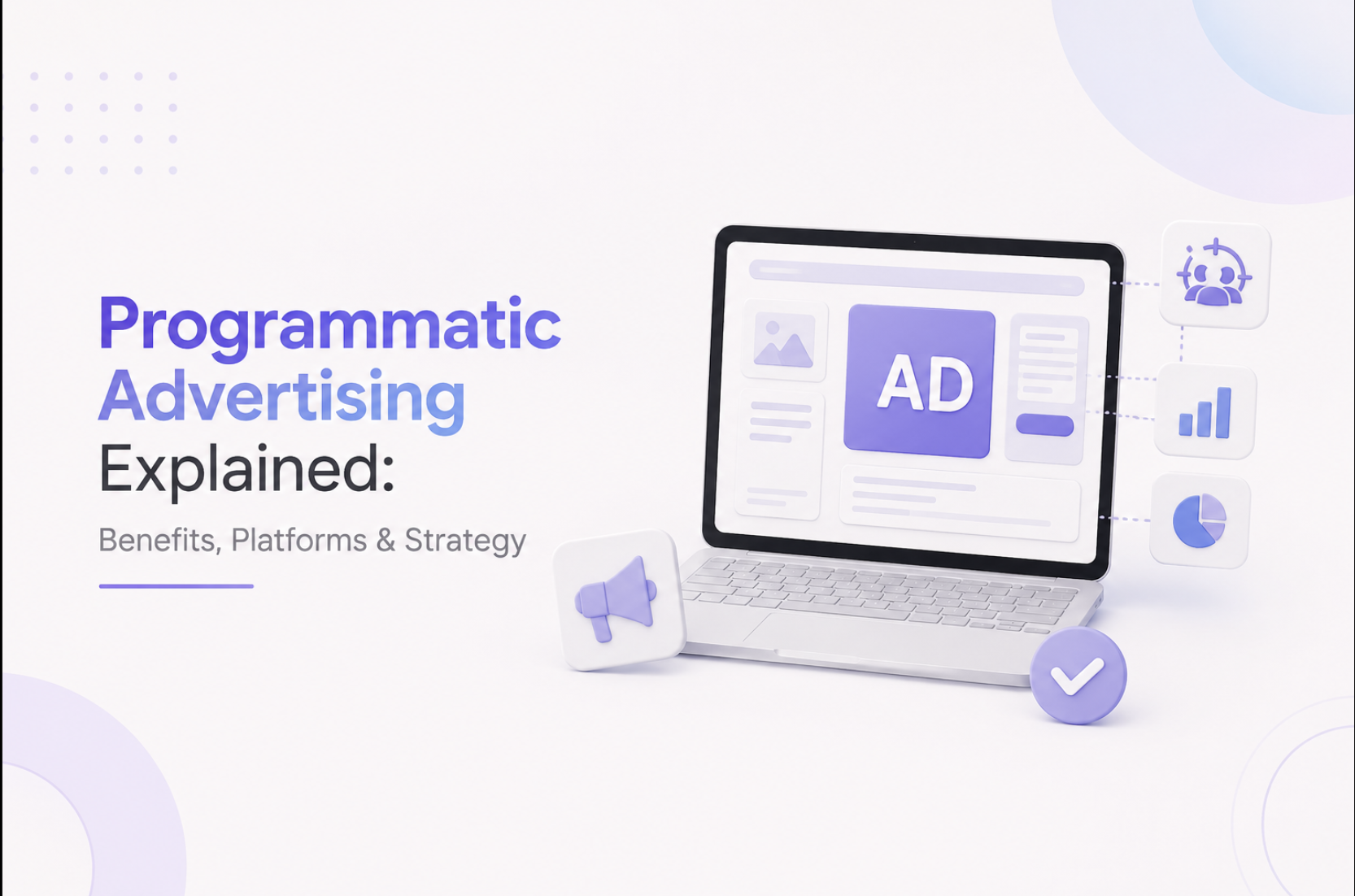 Programmatic Advertising Explained:

Benefits, Platforms & Strategy

AD